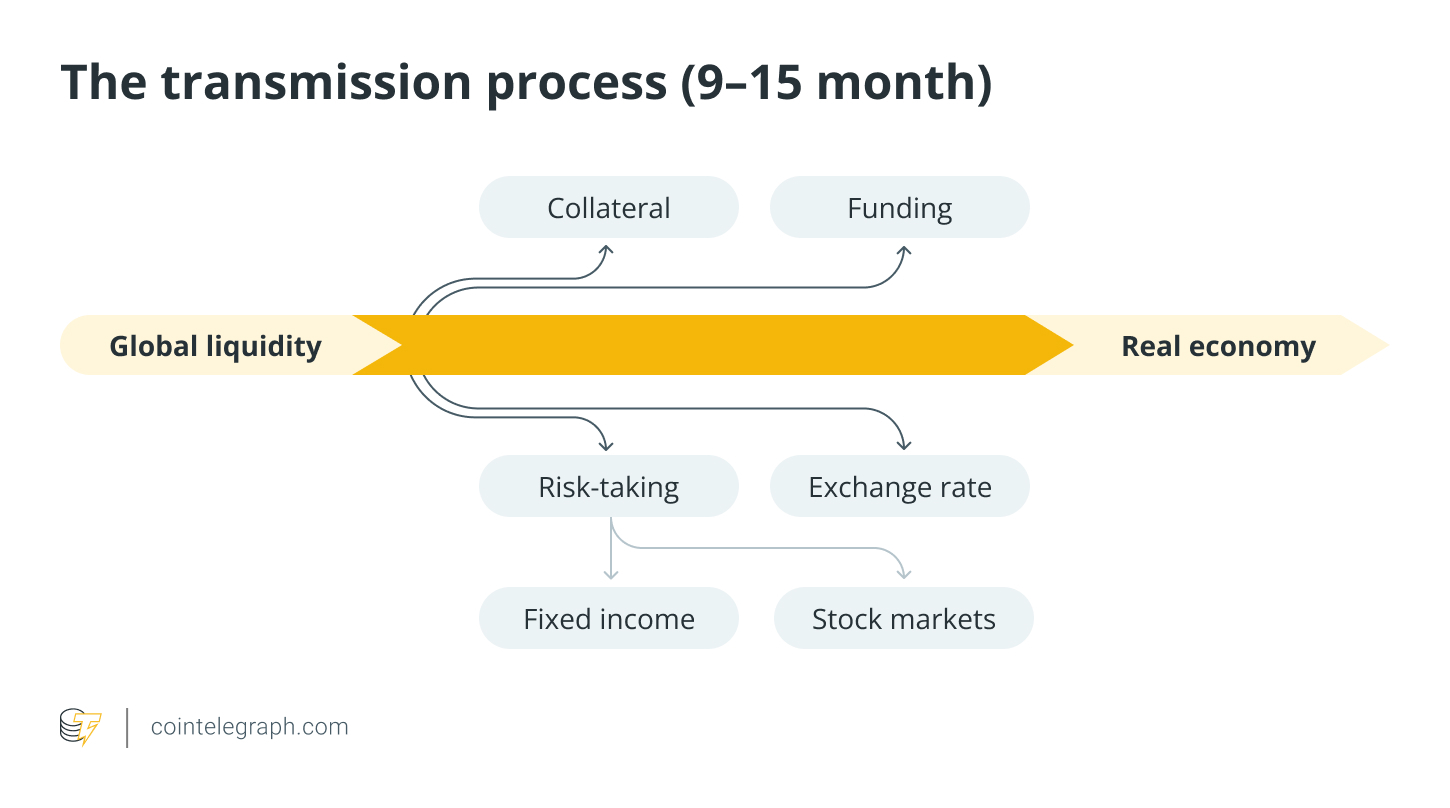 The transmission process (9–15 month)

Collateral

Funding

Global liquidity

Real economy

Risk-taking

Exchange rate

Fixed income

Stock markets

cointelegraph.com